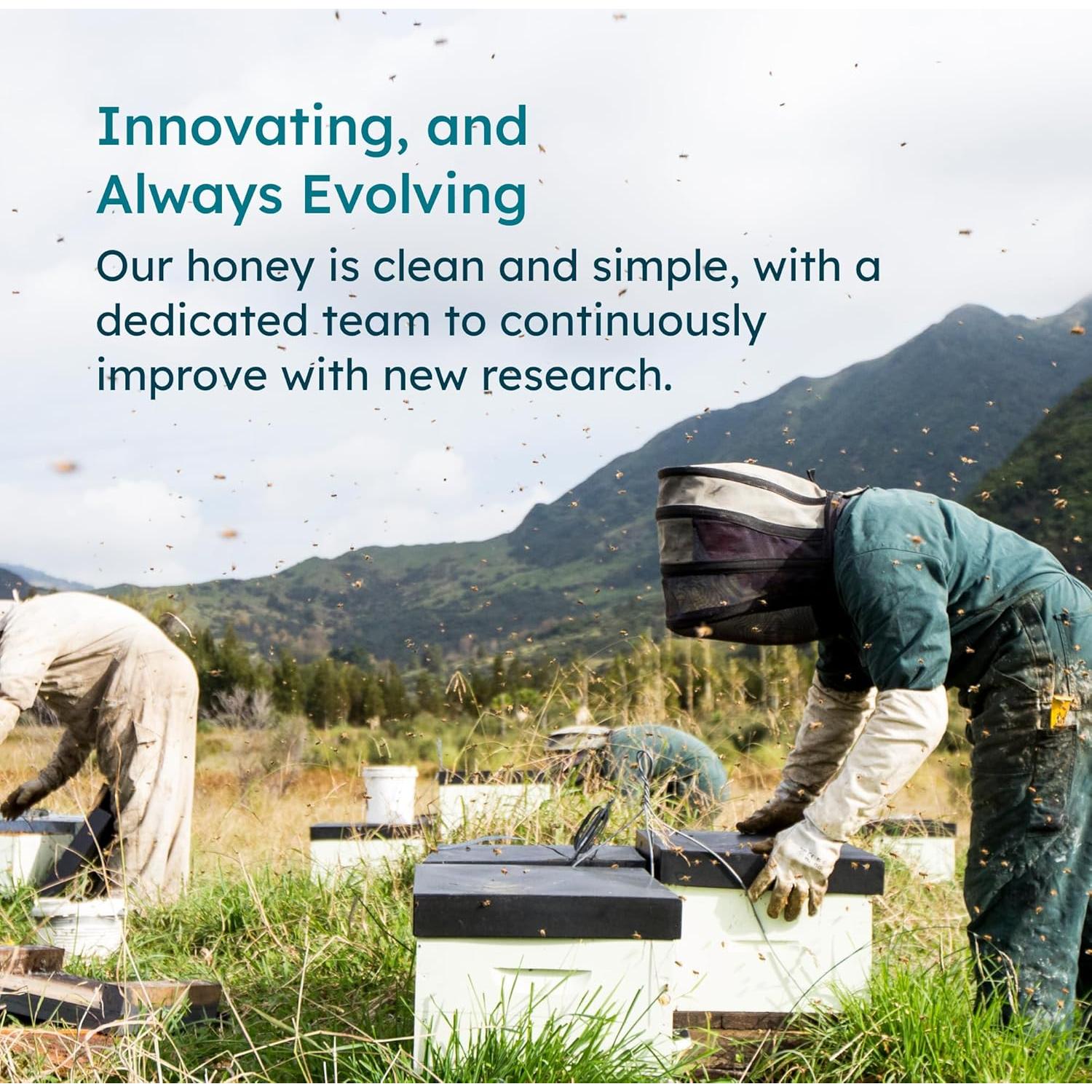 Innovating, and Always Evolving

Our honey is clean and simple, with a dedicated team to continuously improve with new research.